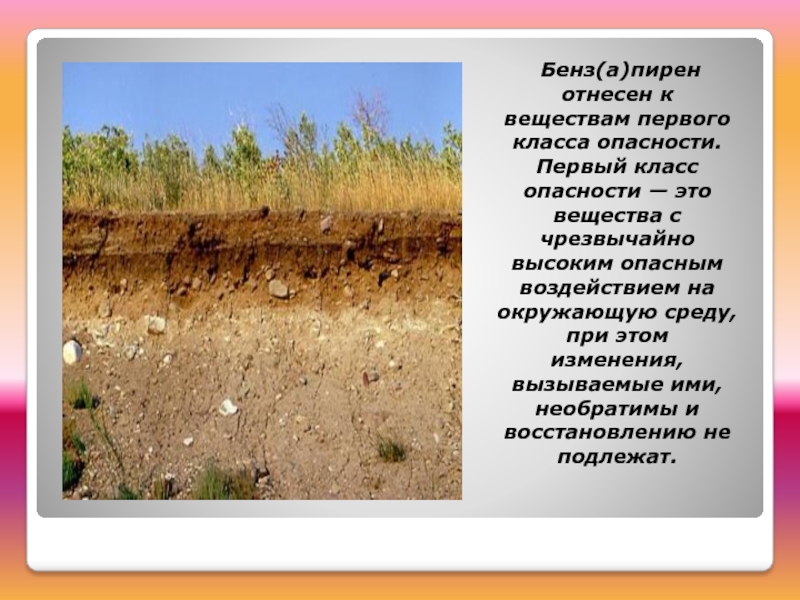 Бенз(а)пирен отнесен к веществам первого класса опасности. Первый класс опасности — это вещества с чрезвычайно высоким опасным воздействием на окружающую среду, при этом изменения, вызываемые ими, необратимы и восстановлению не подлежат.